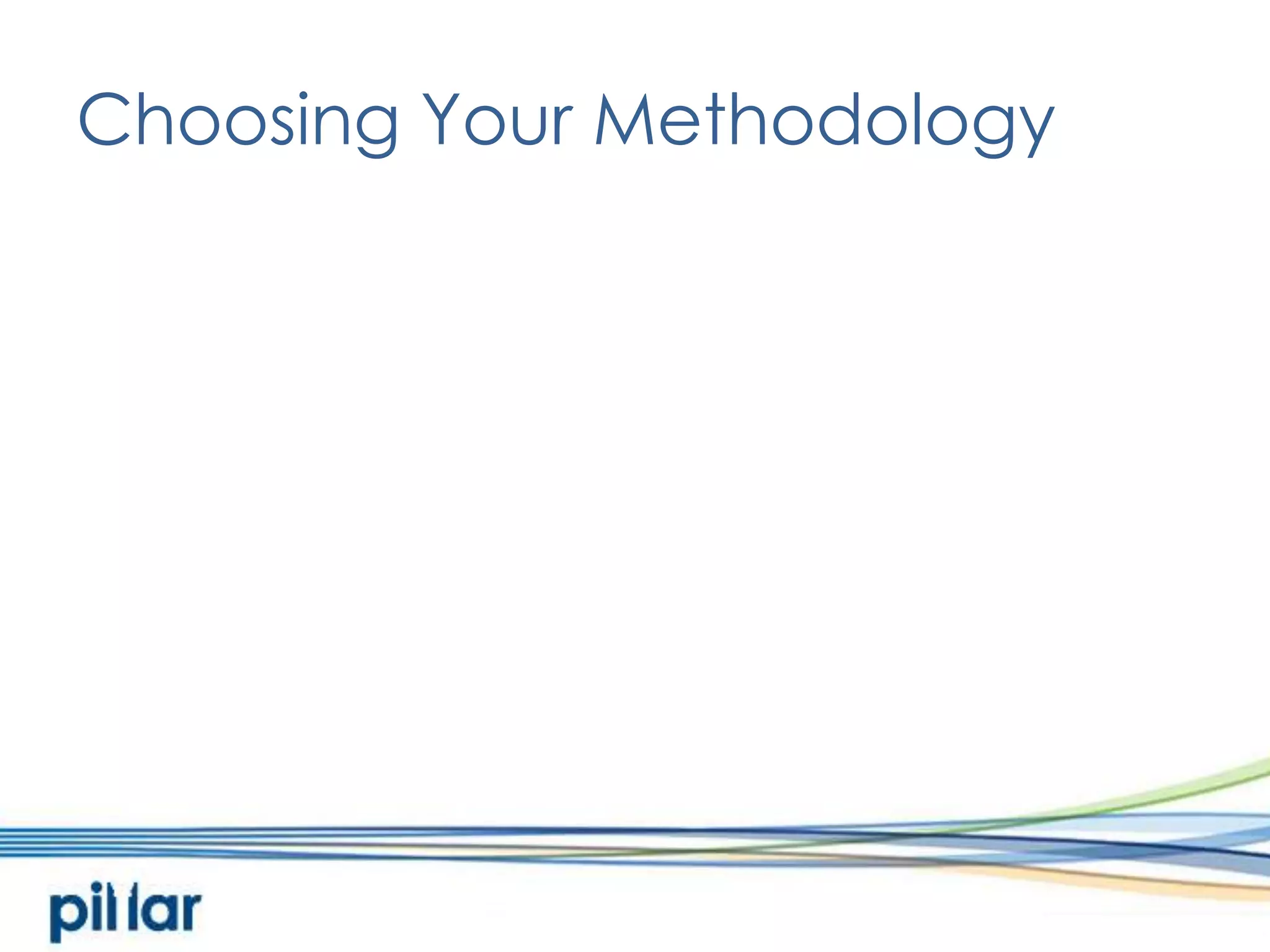 Choosing Your Methodology

pillar